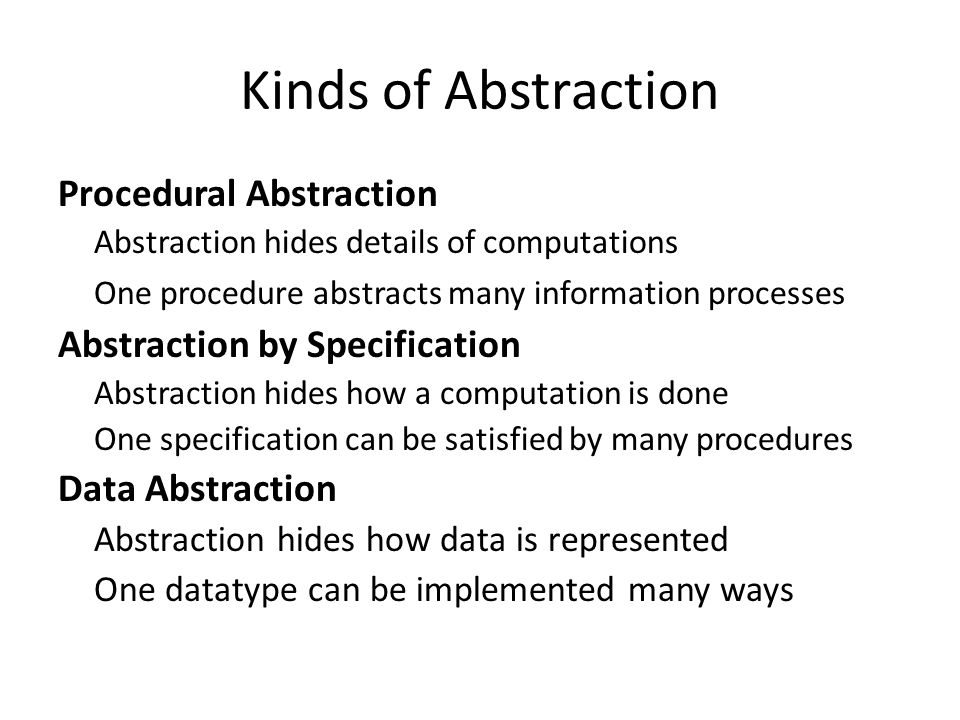 Kinds of Abstraction

Procedural Abstraction

Abstraction hides details of computations

One procedure abstracts many information processes

Abstraction by Specification

Abstraction hides how a computation is done

One specification can be satisfied by many procedures

Data Abstraction

Abstraction hides how data is represented

One datatype can be implemented many ways